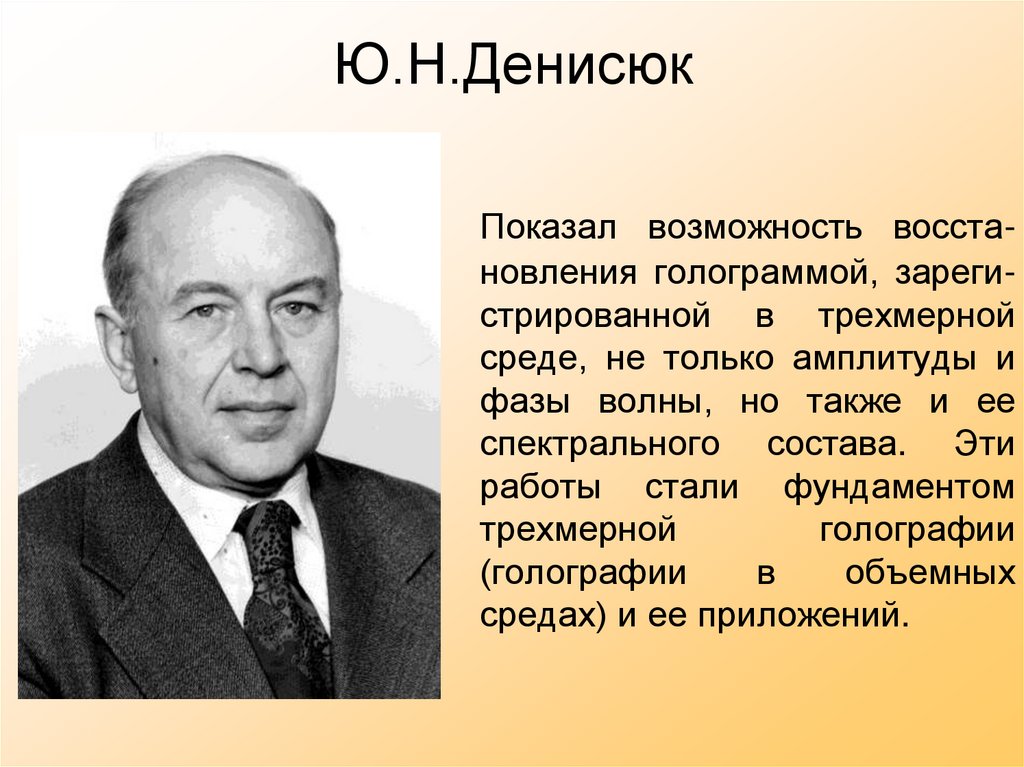 Ю.Н.Денисюк

Показал возможность восстановления голограммой, зарегистрированной в трехмерной среде, не только амплитуды и фазы волны, но также и ее спектрального состава. Эти работы стали фундаментом трехмерной голографии (голографии в объемных средах) и ее приложений.